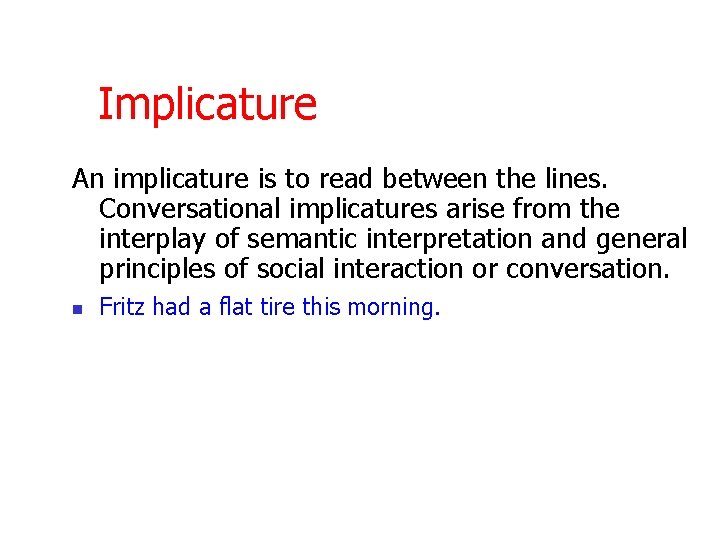 Implicature

An implicature is to read between the lines. Conversational implicatures arise from the interplay of semantic interpretation and general principles of social interaction or conversation.

Fritz had a flat tire this morning.